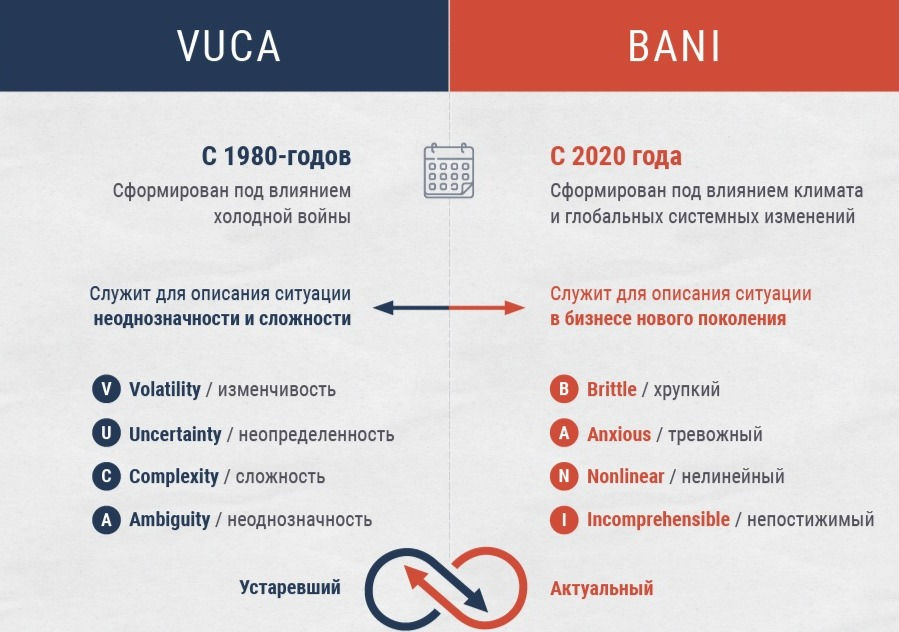 VUCA

С 1980-годов

Сформирован под влиянием холодной войны

Служит для описания ситуации неоднозначности и сложности

V Volatility / изменчивость

U Uncertainty / неопределенность

C Complexity / сложность

A Ambiguity / неоднозначность

Устаревший

BANI

С 2020 года

Сформирован под влиянием климата и глобальных системных изменений

Служит для описания ситуации в бизнесе нового поколения

B Brittle / хрупкий

A Anxious / тревожный

N Nonlinear / нелинейный

I Incomprehensible / непостижимый

Актуальный